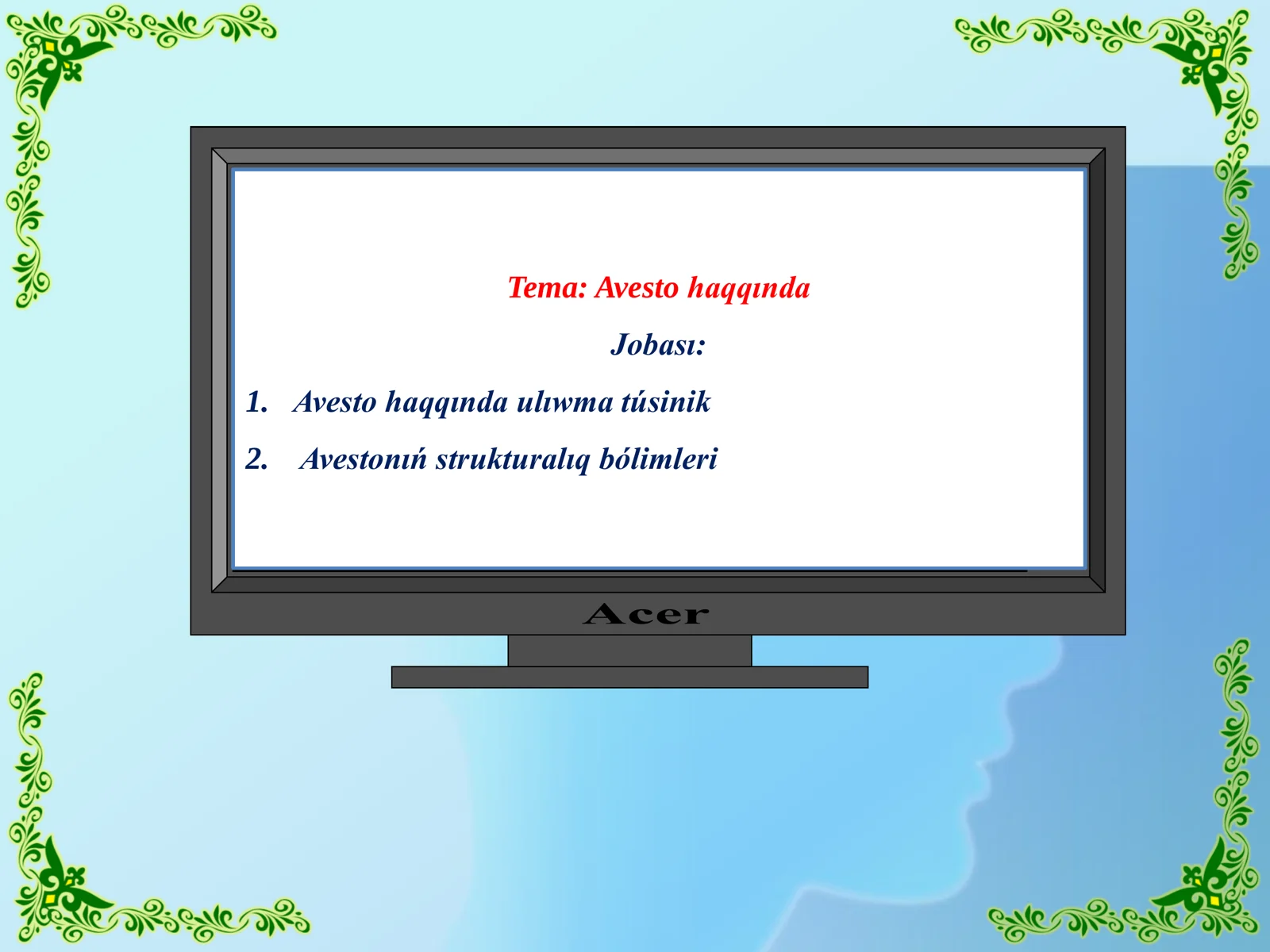 Tema: Avesto haqqında

Jobası:

1. Avesto haqqında ulıwma túsinik

2. Avestonıń strukturalıq bólimleri

Acer